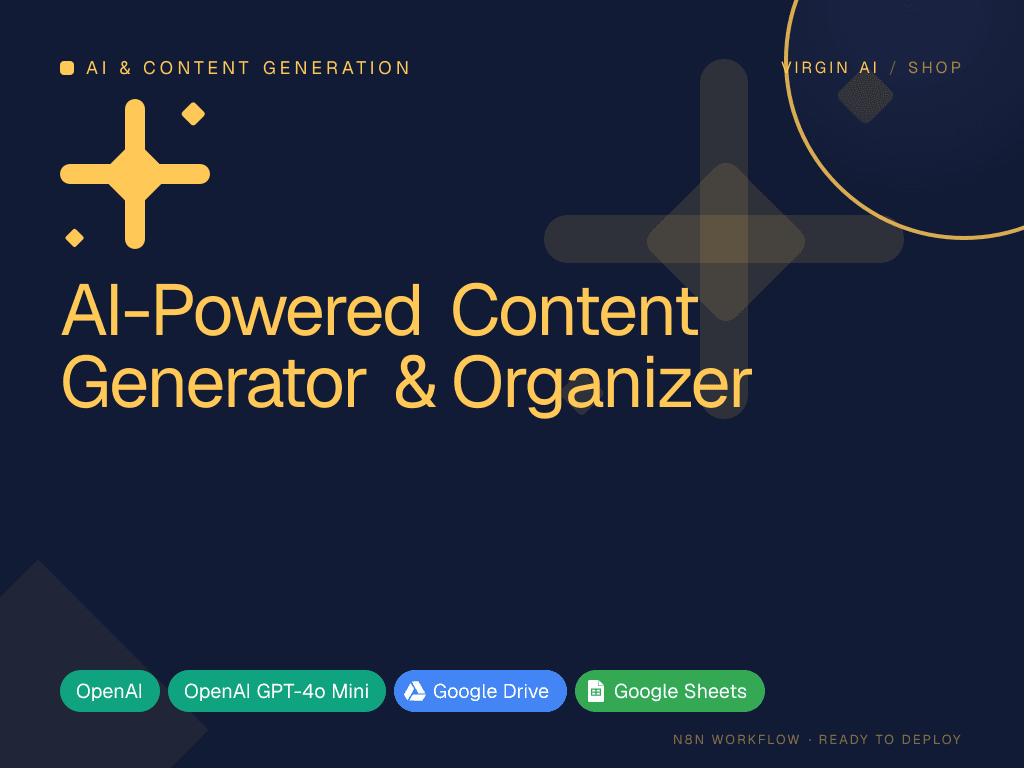 AI & CONTENT GENERATION

VIRGIN AI / SHOP

AI-Powered Content Generator & Organizer

OpenAI

OpenAI GPT-4o Mini

Google Drive

Google Sheets

N8N WORKFLOW · READY TO DEPLOY